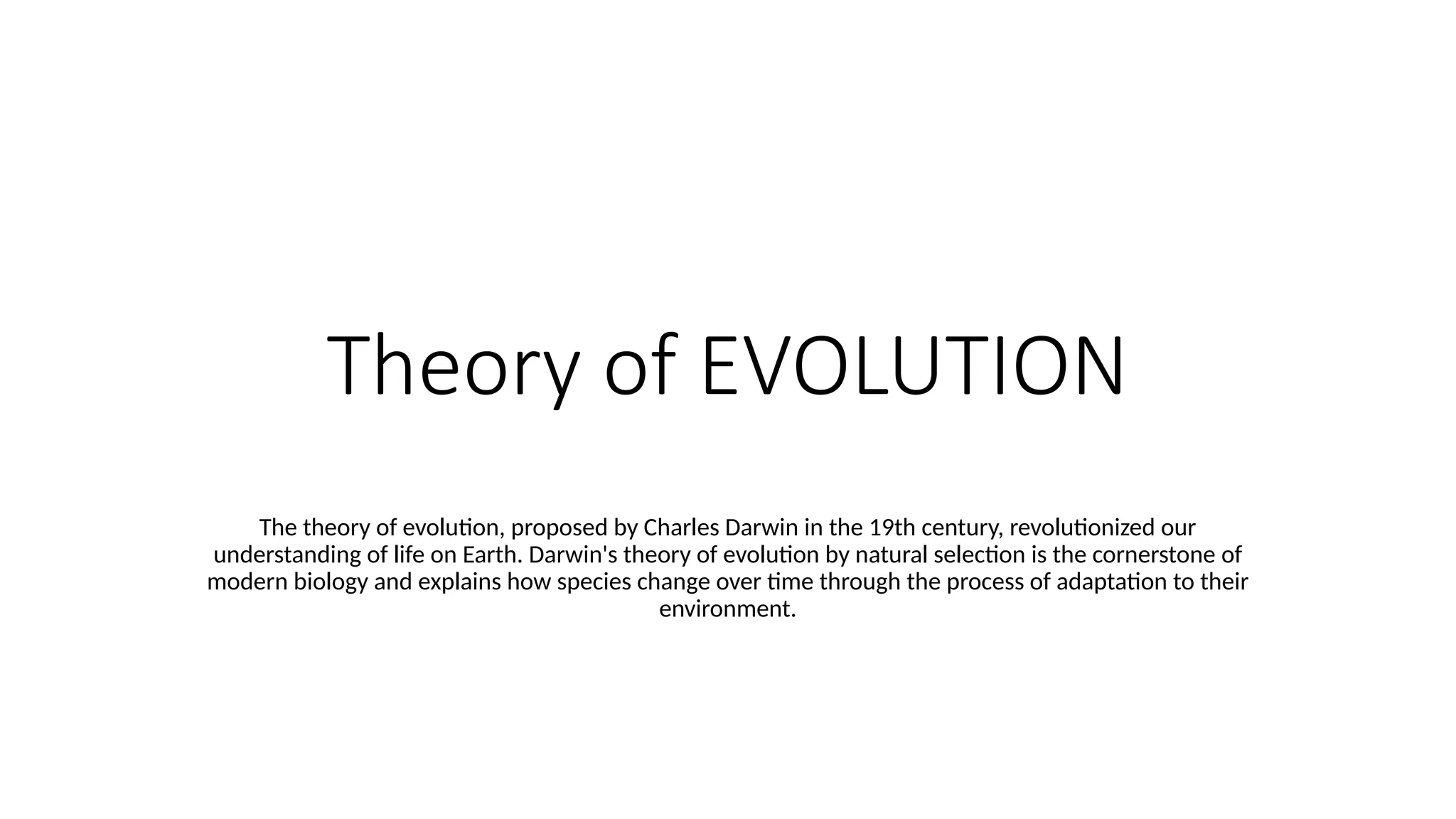 Theory of EVOLUTION

The theory of evolution, proposed by Charles Darwin in the 19th century, revolutionized our understanding of life on Earth. Darwin's theory of evolution by natural selection is the cornerstone of modern biology and explains how species change over time through the process of adaptation to their environment.